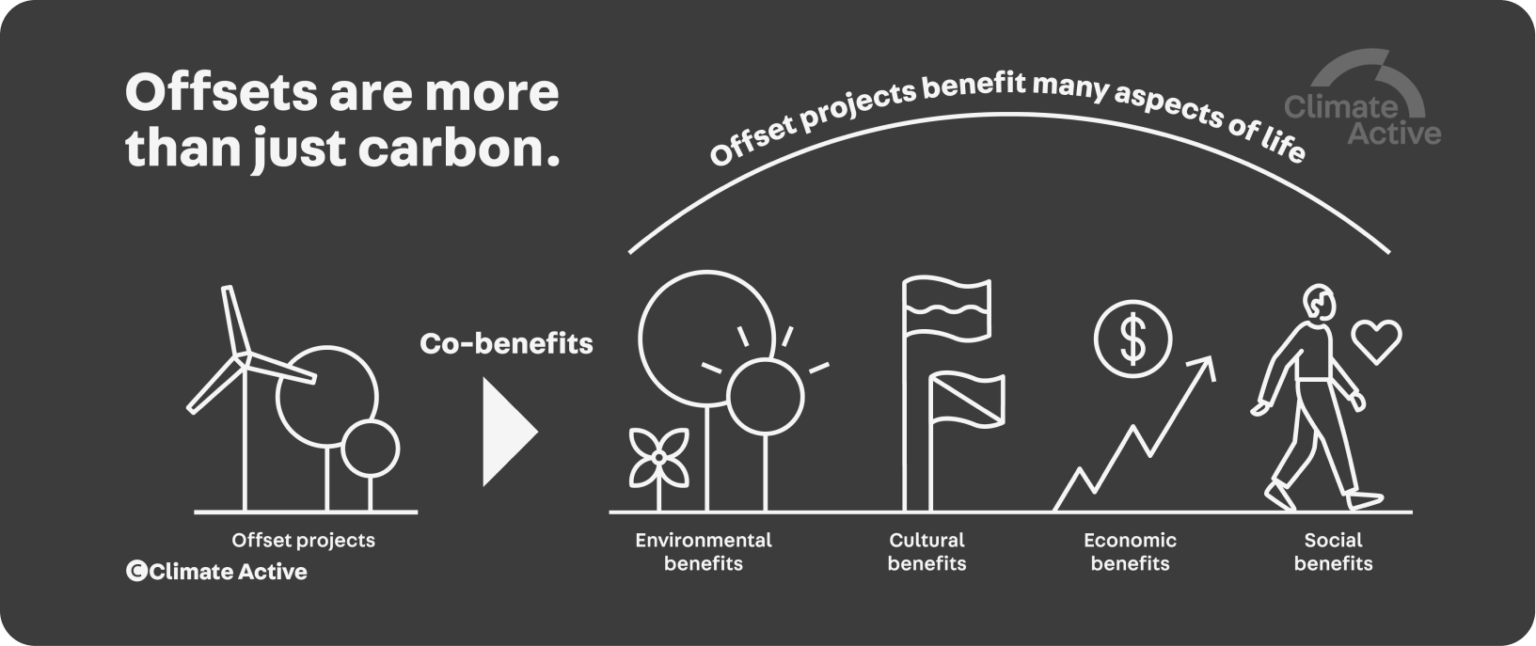 Offsets are more than just carbon.

Offset projects benefit many aspects of life

Climate Active

Co-benefits

$

Offset projects

Climate Active

Environmental benefits

Cultural benefits

Economic benefits

Social benefits